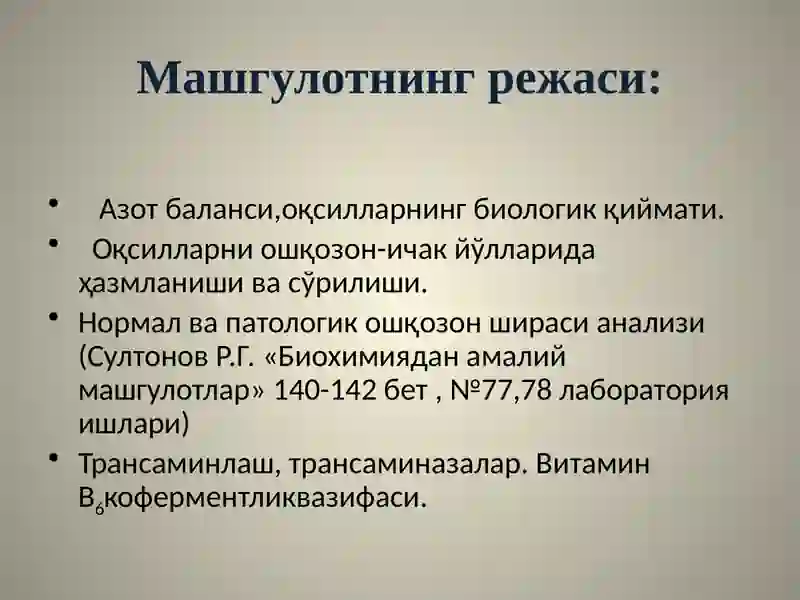 Машгулотнинг режаси:

• Азот баланси,оқсилларнинг биологик қиймати.

• Оқсилларни ошқозон-ичак йўлларида ҳазмланиши ва сўрилиши.

• Нормал ва патологик ошқозон шираси анализи (Султонов Р.Г. «Биохимиядан амалий машгулотлар» 140-142 бет , №77,78 лаборатория ишлари)

• Трансаминлаш, трансаминазалар. Витамин $B_6$коферментликвазифаси.